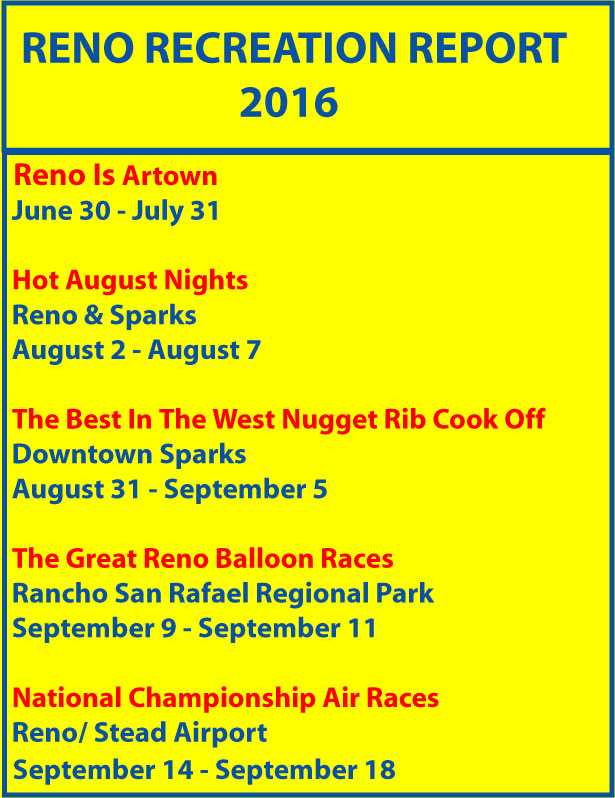 RENO RECREATION REPORT
2016

Reno Is Artown
June 30 - July 31

Hot August Nights
Reno & Sparks
August 2 - August 7

The Best In The West Nugget Rib Cook Off
Downtown Sparks
August 31 - September 5

The Great Reno Balloon Races
Rancho San Rafael Regional Park
September 9 - September 11

National Championship Air Races
Reno/ Stead Airport
September 14 - September 18